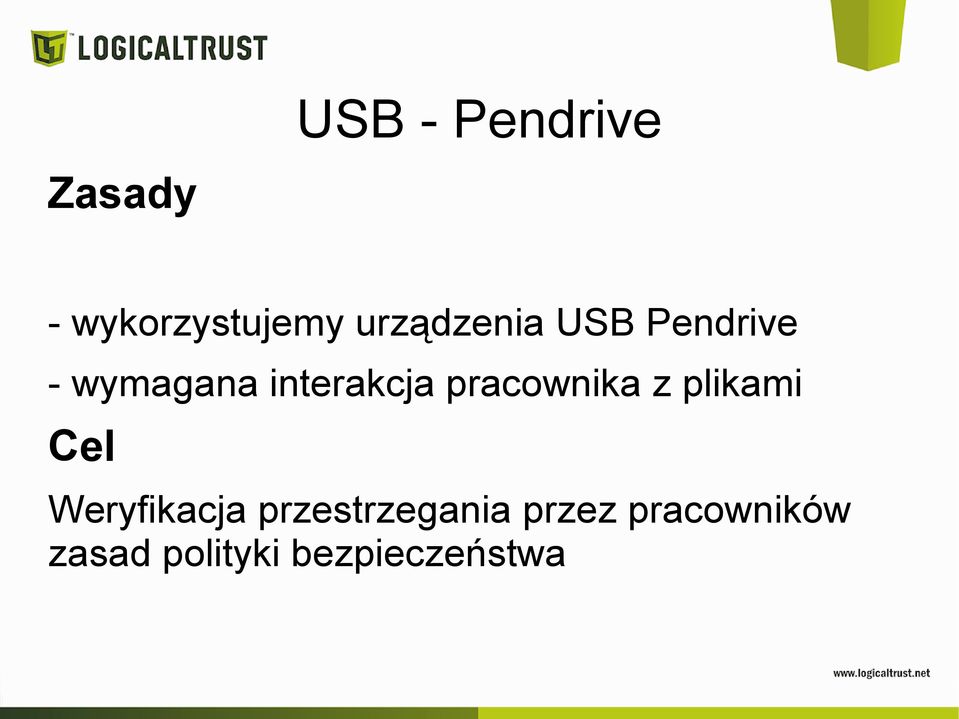 LOGICALTRUST

USB - Pendrive

Zasady

- wykorzystujemy urządzenia USB Pendrive

- wymagana interakcja pracownika z plikami

Cel

Weryfikacja przestrzegania przez pracowników zasad polityki bezpieczeństwa

www.logicaltrust.net